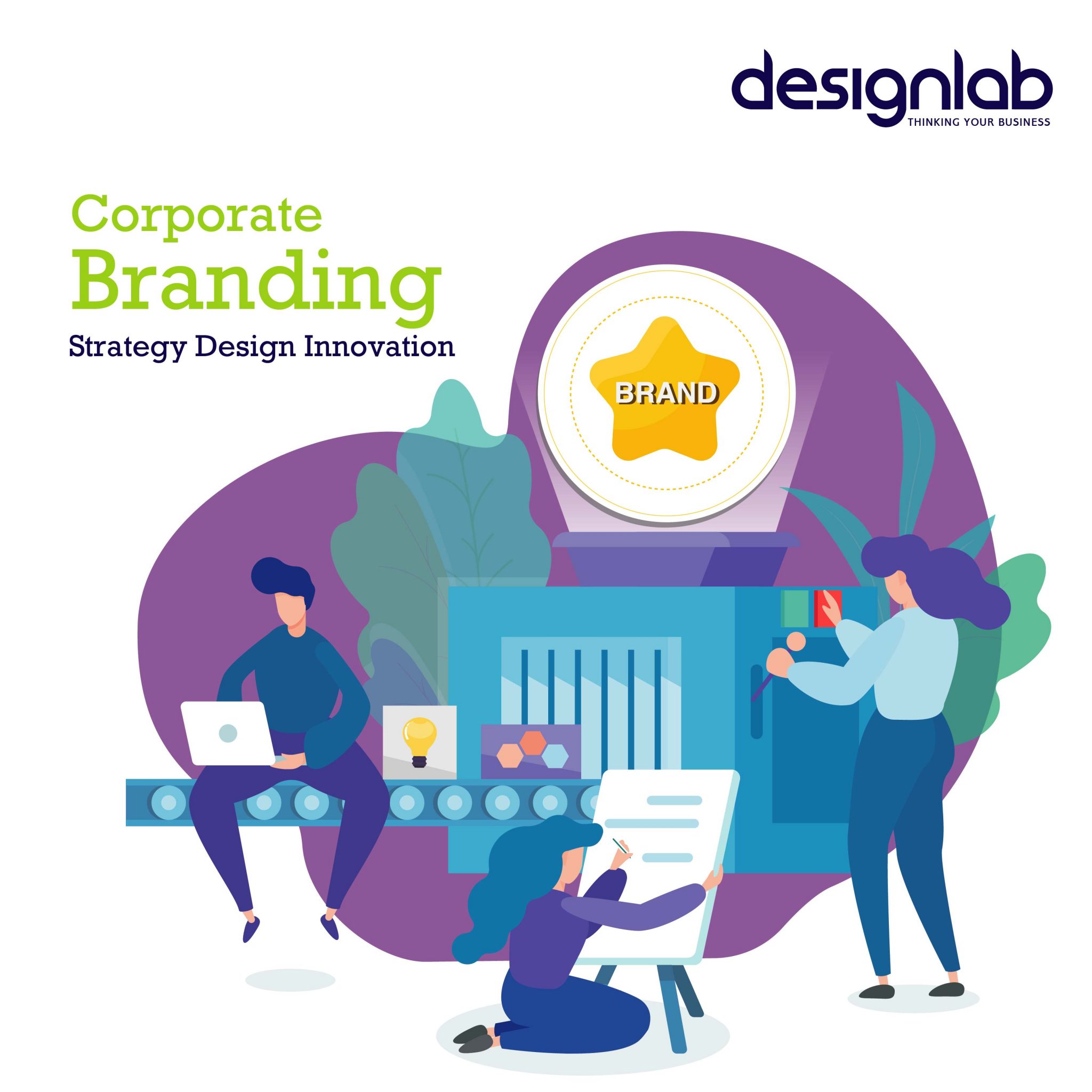 designlab
THINKING YOUR BUSINESS

Corporate
Branding
Strategy Design Innovation

BRAND